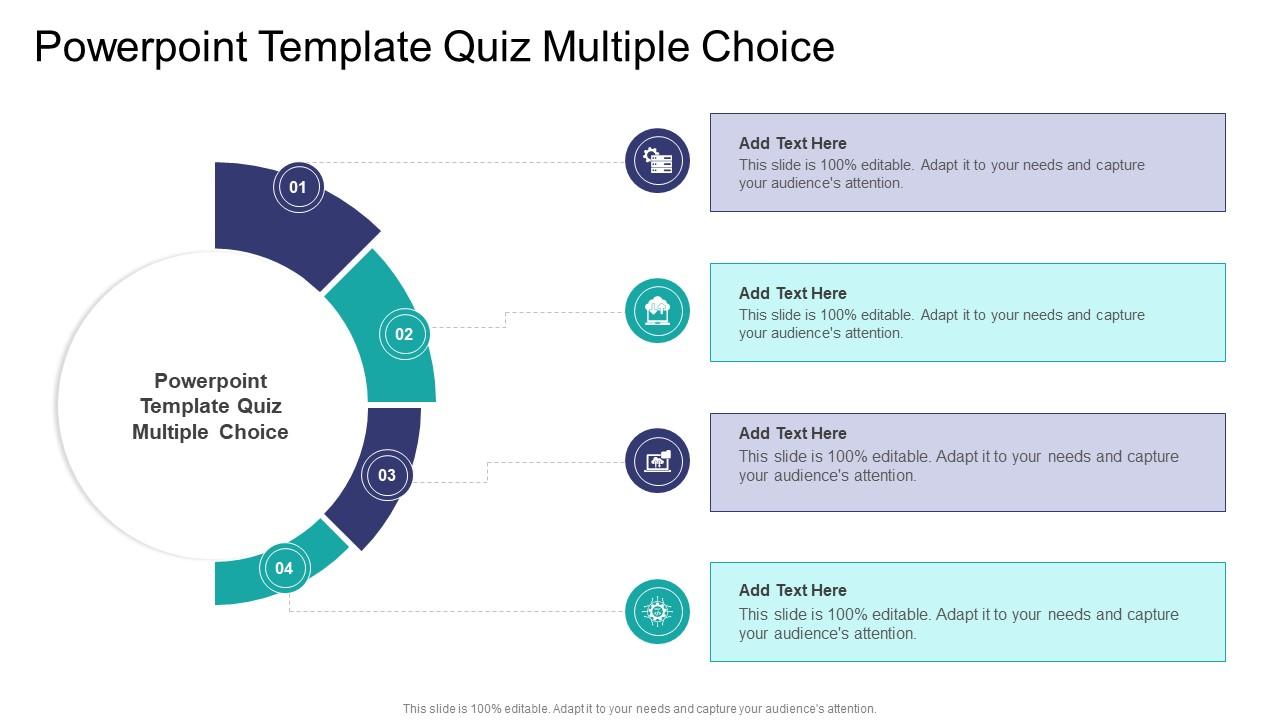 Powerpoint Template Quiz Multiple Choice

01

02

03

04

Powerpoint Template Quiz Multiple Choice

Add Text Here
This slide is 100% editable. Adapt it to your needs and capture your audience's attention.

Add Text Here
This slide is 100% editable. Adapt it to your needs and capture your audience's attention.

Add Text Here
This slide is 100% editable. Adapt it to your needs and capture your audience's attention.

Add Text Here
This slide is 100% editable. Adapt it to your needs and capture your audience's attention.

This slide is 100% editable. Adapt it to your needs and capture your audience's attention.